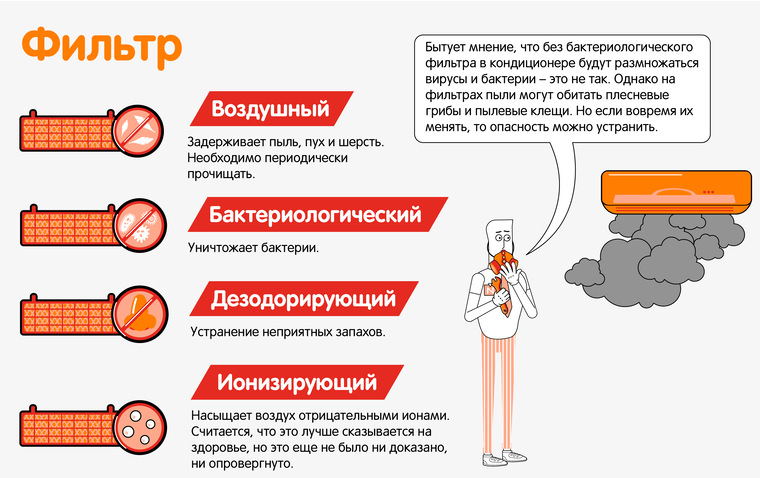 Фильтр

Воздушный

Задерживает пыль, пух и шерсть. Необходимо периодически прочищать.

Бактериологический

Уничтожает бактерии.

Дезодорирующий

Устранение неприятных запахов.

Ионизирующий

Насыщает воздух отрицательными ионами. Считается, что это лучше сказывается на здоровье, но это еще не было ни доказано, ни опровергнуто.

Бытует мнение, что без бактериологического фильтра в кондиционере будут размножаться вирусы и бактерии – это не так. Однако на фильтрах пыли могут обитать плесневые грибы и пылевые клещи. Но если вовремя их менять, то опасность можно устранить.